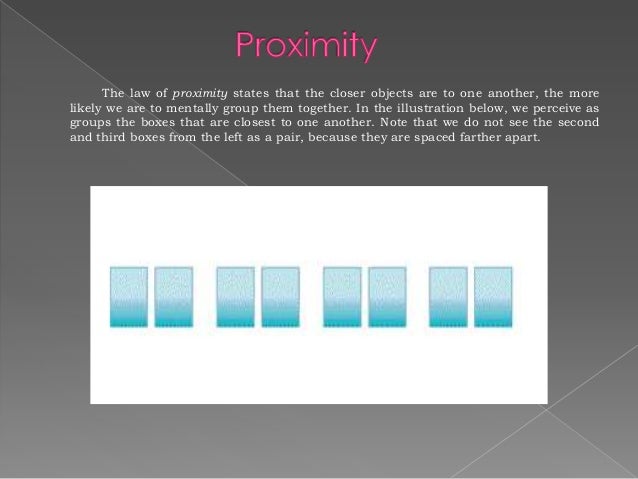 Proximity

The law of proximity states that the closer objects are to one another, the more likely we are to mentally group them together. In the illustration below, we perceive as groups the boxes that are closest to one another. Note that we do not see the second and third boxes from the left as a pair, because they are spaced farther apart.